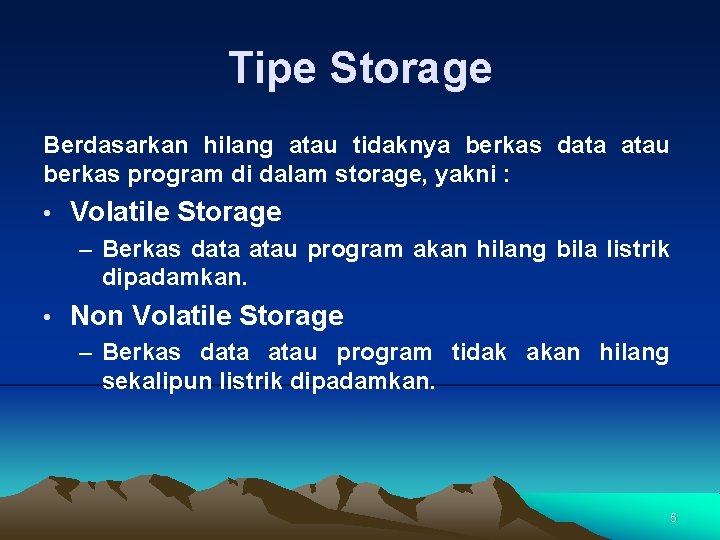 Tipe Storage

Berdasarkan hilang atau tidaknya berkas data atau berkas program di dalam storage, yakni :

• Volatile Storage
– Berkas data atau program akan hilang bila listrik dipadamkan.

• Non Volatile Storage
– Berkas data atau program tidak akan hilang sekalipun listrik dipadamkan.

5